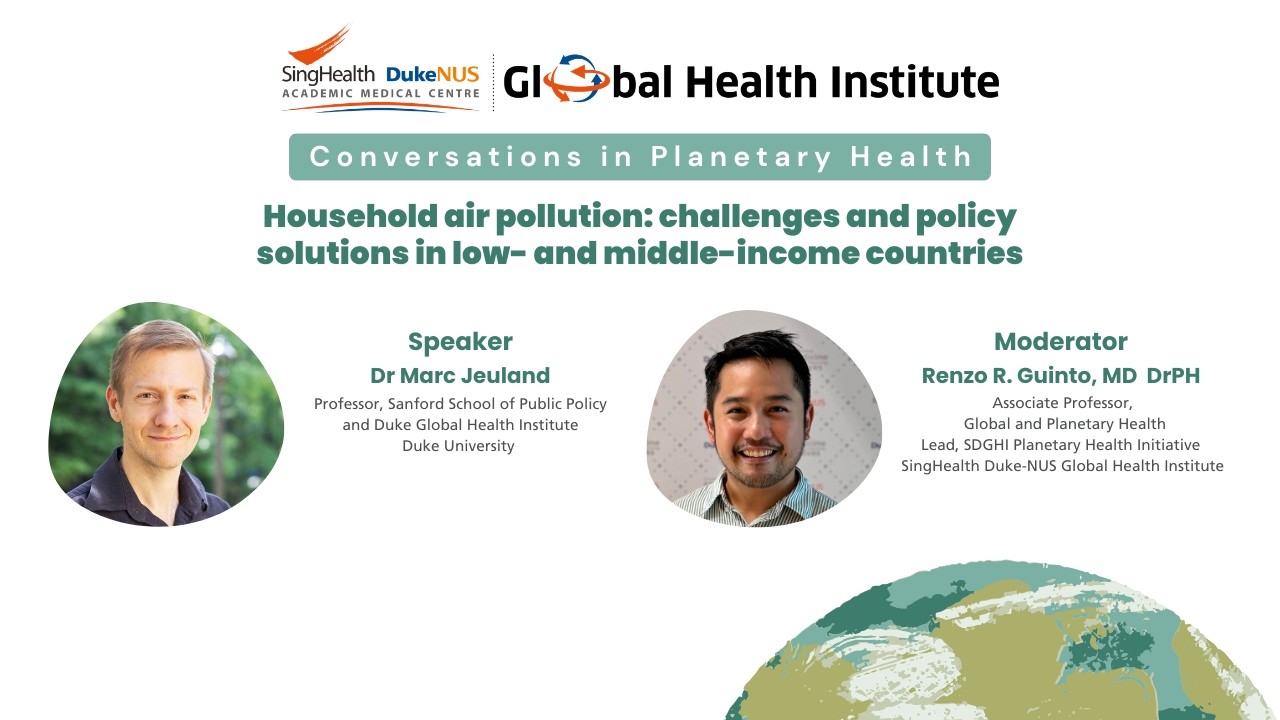 SingHealth DukeNUS
ACADEMIC MEDICAL CENTRE

Global Health Institute

Conversations in Planetary Health

Household air pollution: challenges and policy solutions in low- and middle-income countries

Speaker
Dr Marc Jeuland
Professor, Sanford School of Public Policy and Duke Global Health Institute
Duke University

Moderator
Renzo R. Guinto, MD DrPH
Associate Professor,
Global and Planetary Health
Lead, SDGHI Planetary Health Initiative
SingHealth Duke-NUS Global Health Institute